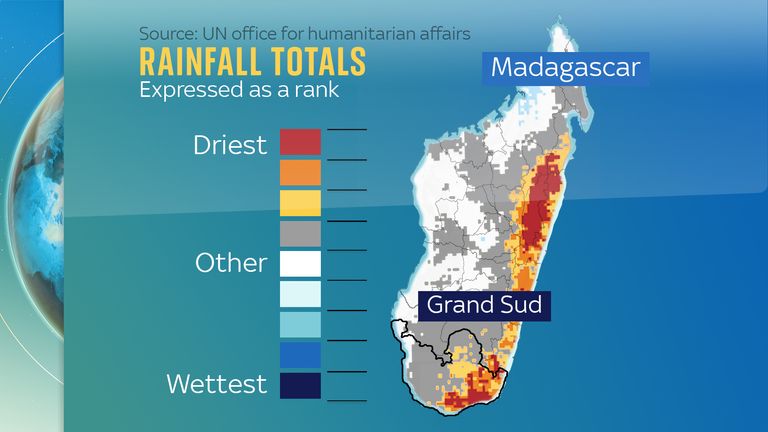 Source: UN office for humanitarian affairs
RAINFALL TOTALS
Expressed as a rank

Driest
Other
Wettest

Madagascar
Grand Sud